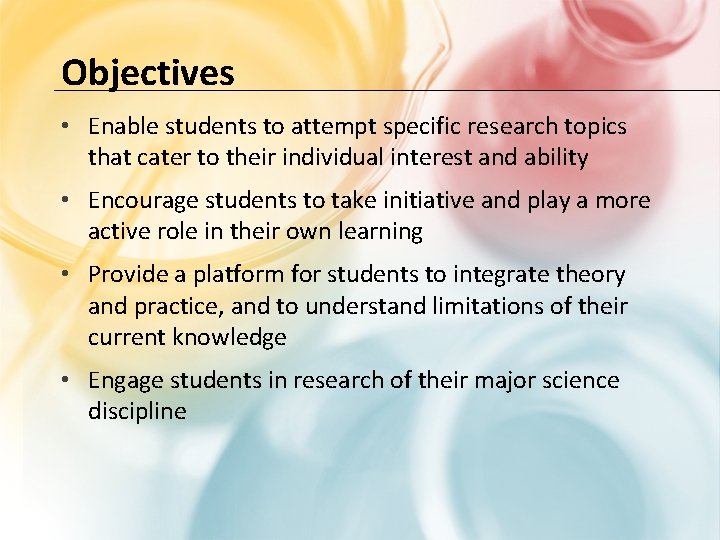 Objectives

• Enable students to attempt specific research topics that cater to their individual interest and ability

• Encourage students to take initiative and play a more active role in their own learning

• Provide a platform for students to integrate theory and practice, and to understand limitations of their current knowledge

• Engage students in research of their major science discipline